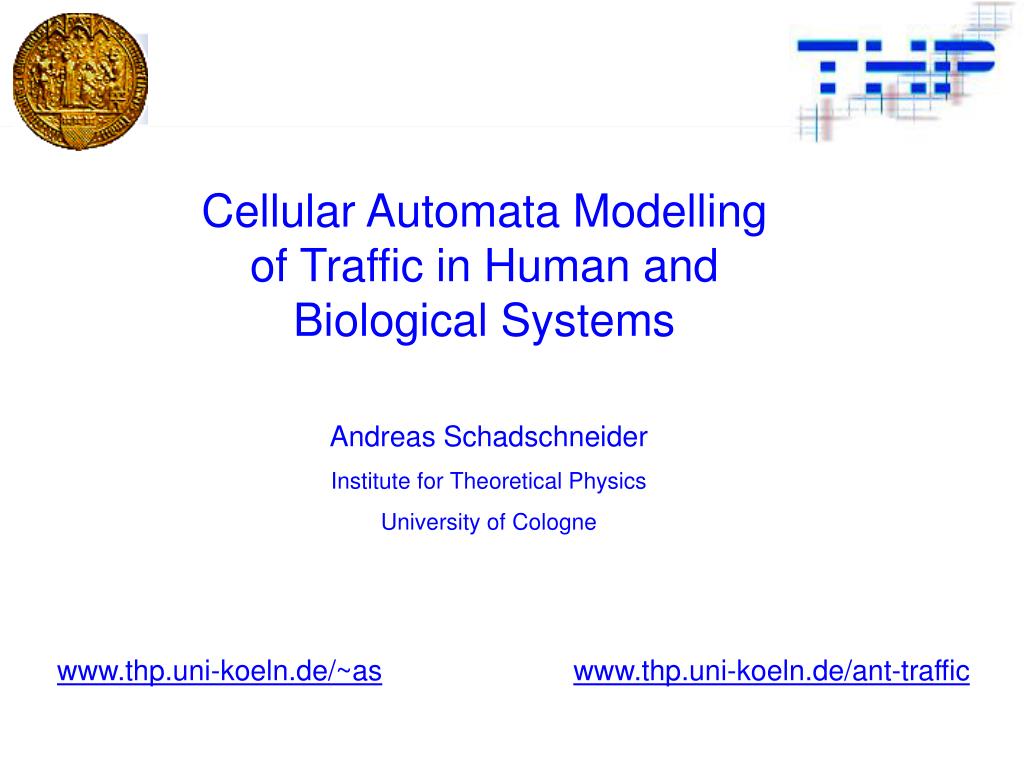 THP

Cellular Automata Modelling of Traffic in Human and Biological Systems

Andreas Schadschneider

Institute for Theoretical Physics

University of Cologne

www.thp.uni-koeln.de/~as

www.thp.uni-koeln.de/ant-traffic